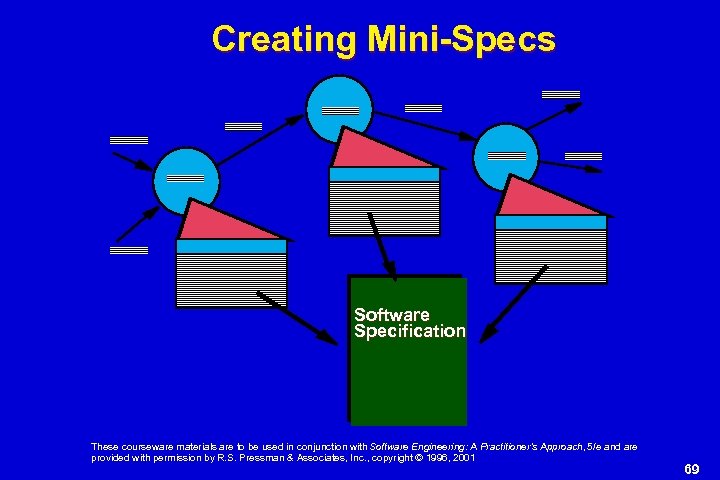 Creating Mini-Specs

Software Specification

These courseware materials are to be used in conjunction with Software Engineering: A Practitioner's Approach, 5/e and are provided with permission by R.S. Pressman & Associates, Inc., copyright © 1996, 2001

69